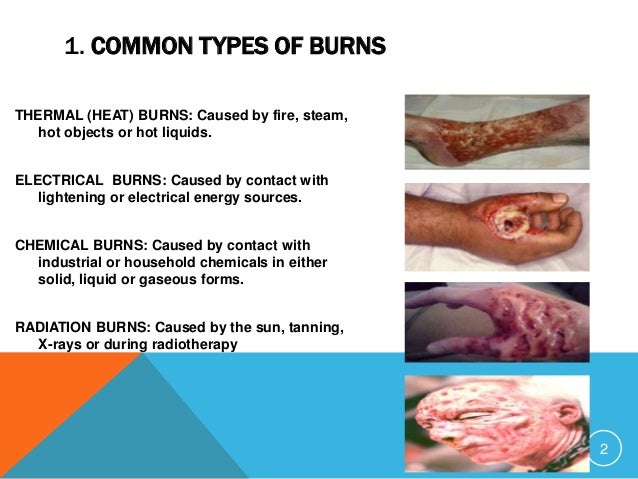 1. COMMON TYPES OF BURNS

THERMAL (HEAT) BURNS: Caused by fire, steam, hot objects or hot liquids.

ELECTRICAL BURNS: Caused by contact with lightening or electrical energy sources.

CHEMICAL BURNS: Caused by contact with industrial or household chemicals in either solid, liquid or gaseous forms.

RADIATION BURNS: Caused by the sun, tanning, X-rays or during radiotherapy

2